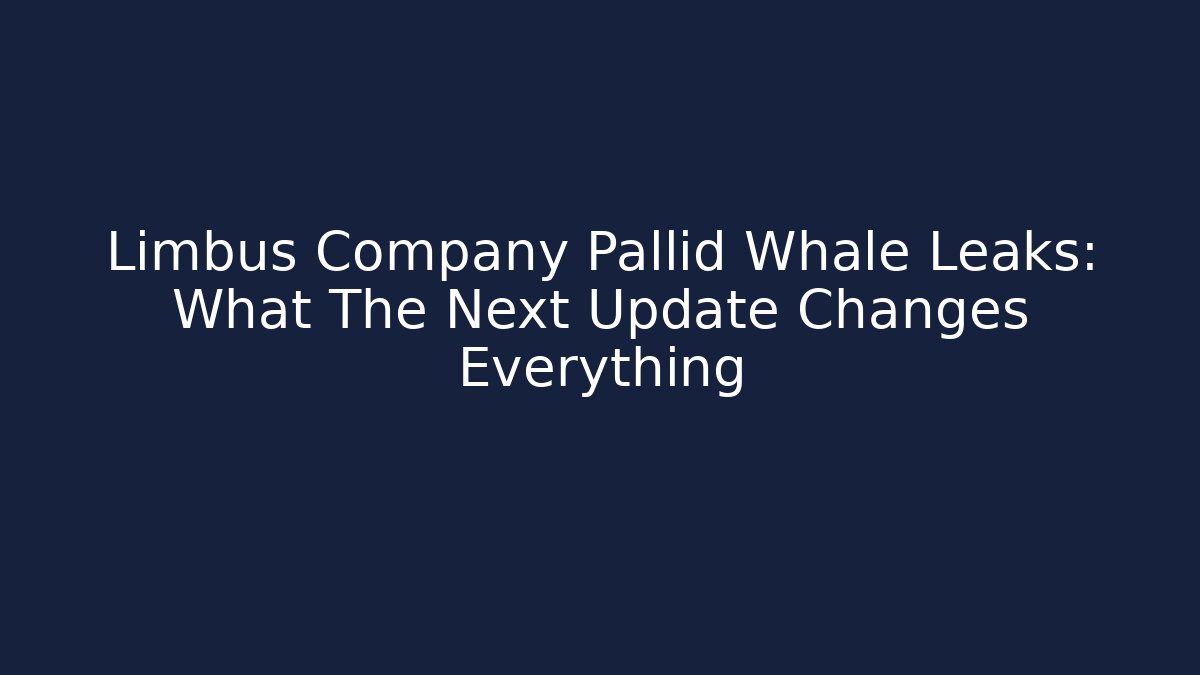 Limbus Company Pallid Whale Leaks: What The Next Update Changes Everything